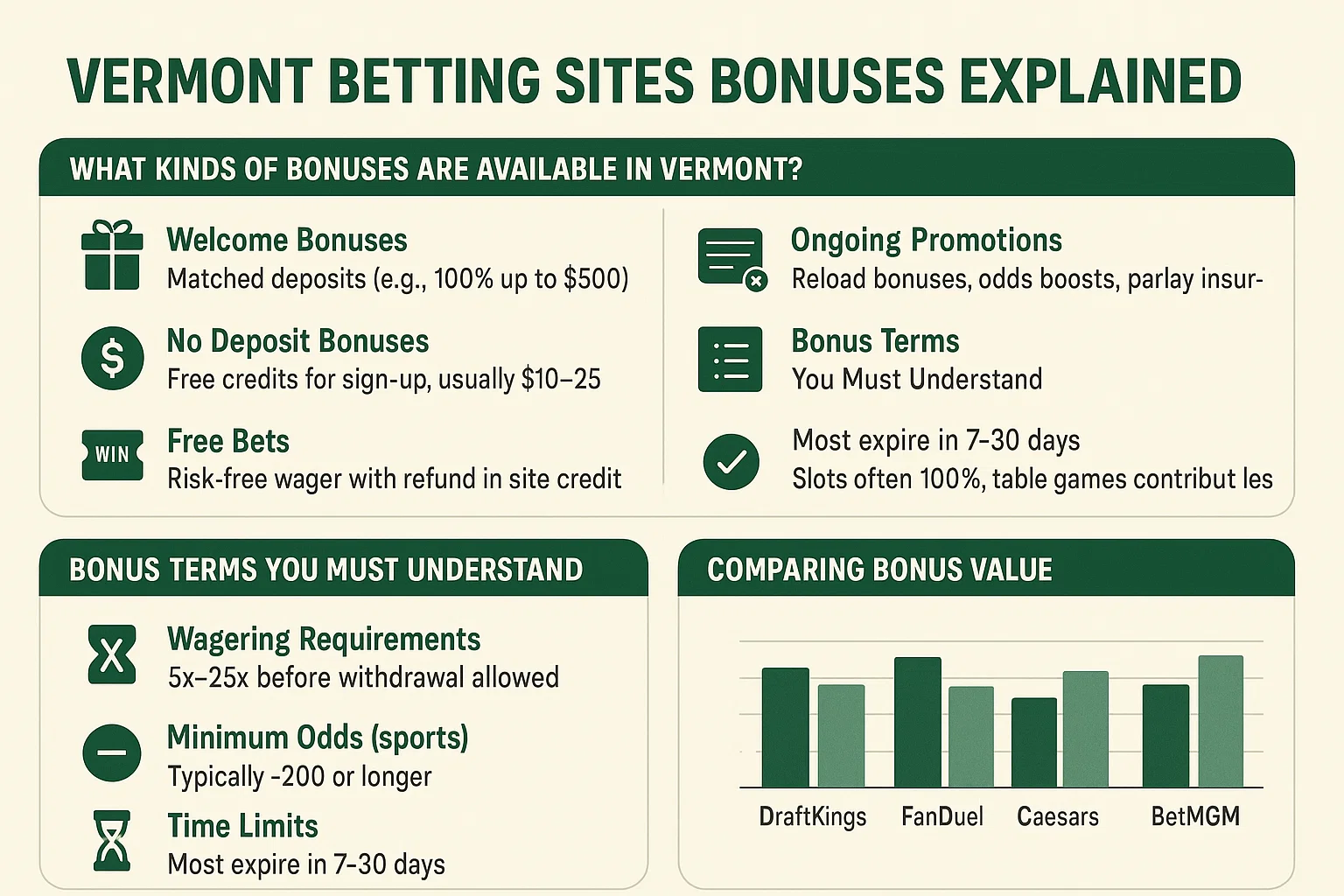 VERMONT BETTING SITES BONUSES EXPLAINED

WHAT KINDS OF BONUSES ARE AVAILABLE IN VERMONT?

Welcome Bonuses
Matched deposits (e.g., 100% up to $500)

No Deposit Bonuses
Free credits for sign-up, usually $10–25

WIN
Free Bets
Risk-free wager with refund in site credit

Ongoing Promotions
Reload bonuses, odds boosts, parlay insur-

Bonus Terms
You Must Understand

Most expire in 7-30 days
Slots often 100%, table games contribut les

BONUS TERMS YOU MUST UNDERSTAND

Wagering Requirements
5x–25x before withdrawal allowed

Minimum Odds (sports)
Typically -200 or longer

Time Limits
Most expire in 7-30 days

COMPARING BONUS VALUE

DraftKings FanDuel Caesars BetMGM